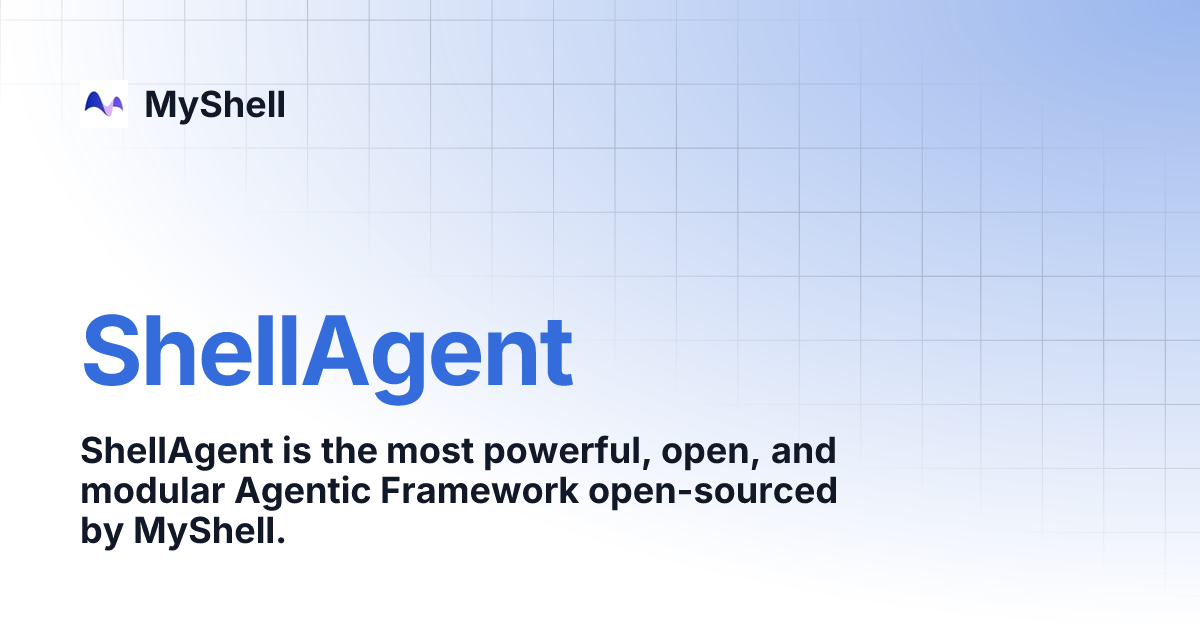 MyShell

ShellAgent

ShellAgent is the most powerful, open, and modular Agentic Framework open-sourced by MyShell.